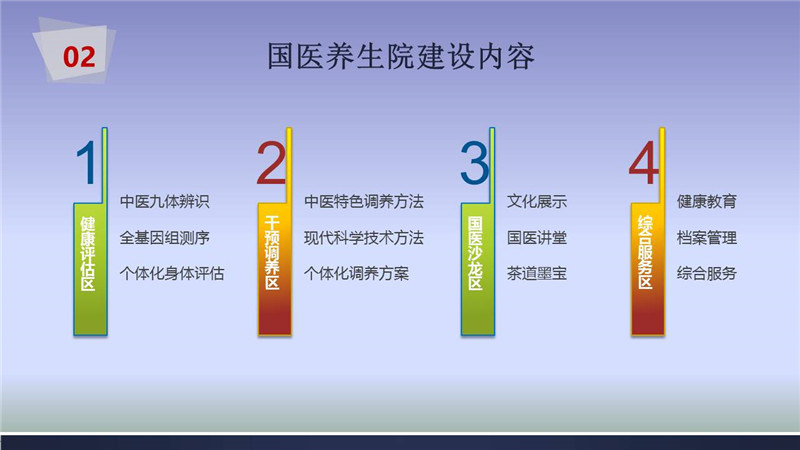 02

国医养生院建设内容

1
健康评估区
中医九体辨识
全基因组测序
个体化身体评估

2
干预调养区
中医特色调养方法
现代科学技术方法
个体化调养方案

3
国医沙龙区
文化展示
国医讲堂
茶道墨宝

4
综合服务区
健康教育
档案管理
综合服务